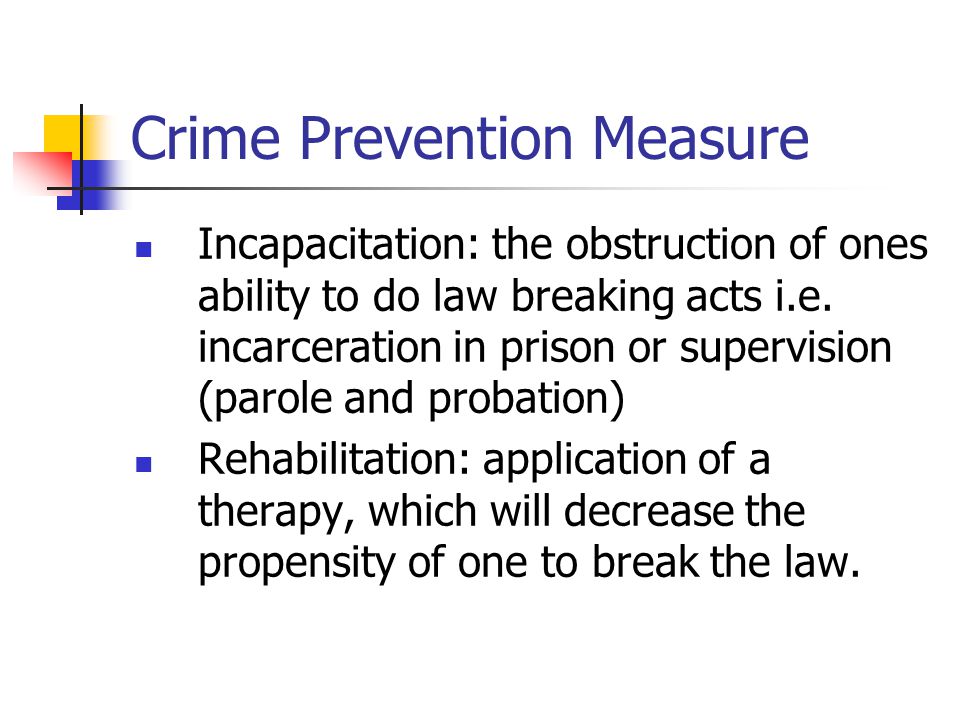 Crime Prevention Measure

- Incapacitation: the obstruction of ones ability to do law breaking acts i.e. incarceration in prison or supervision (parole and probation)
- Rehabilitation: application of a therapy, which will decrease the propensity of one to break the law.